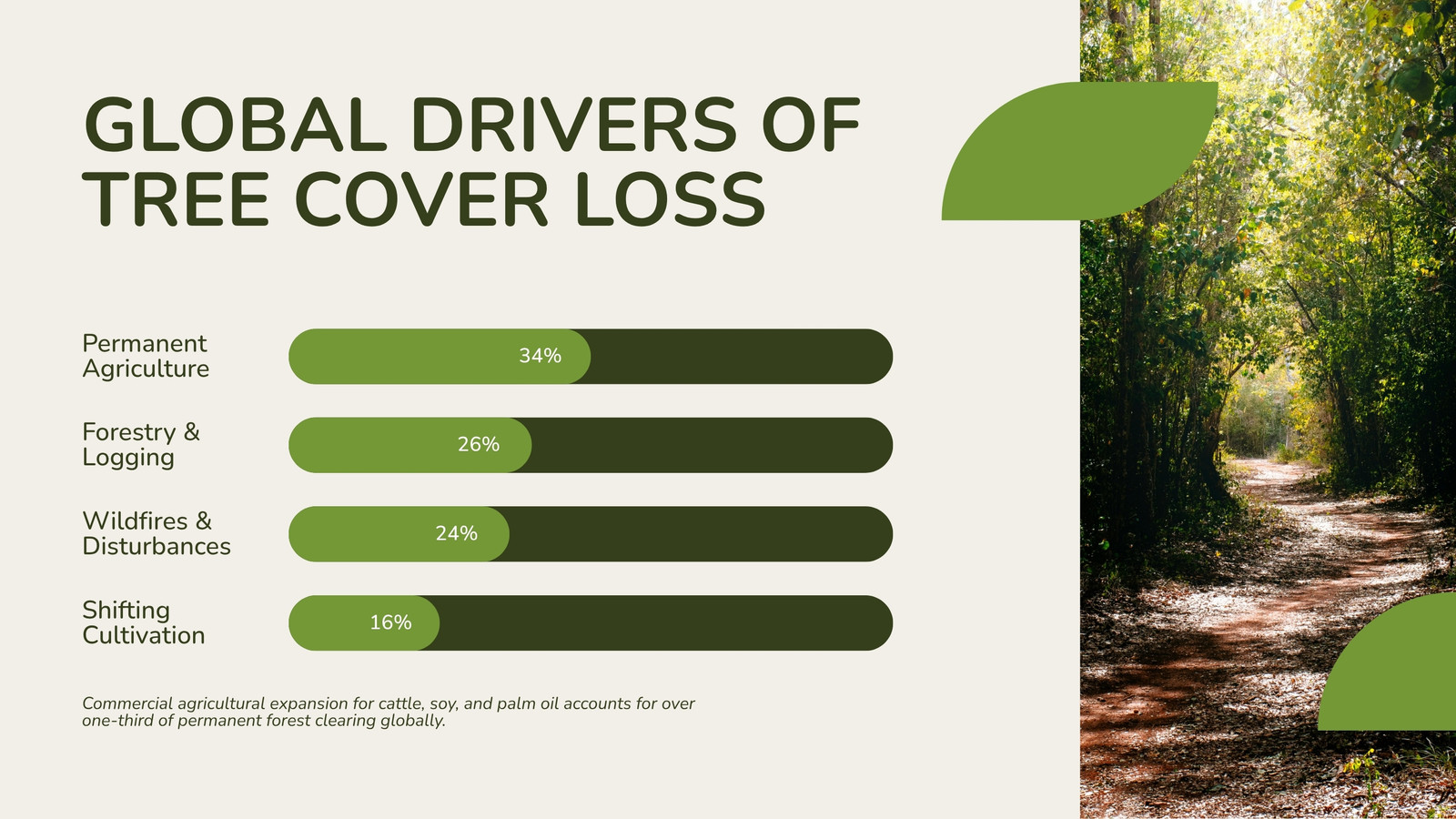 GLOBAL DRIVERS OF TREE COVER LOSS

Permanent Agriculture
34%

Forestry & Logging
26%

Wildfires & Disturbances
24%

Shifting Cultivation
16%

Commercial agricultural expansion for cattle, soy, and palm oil accounts for over one-third of permanent forest clearing globally.